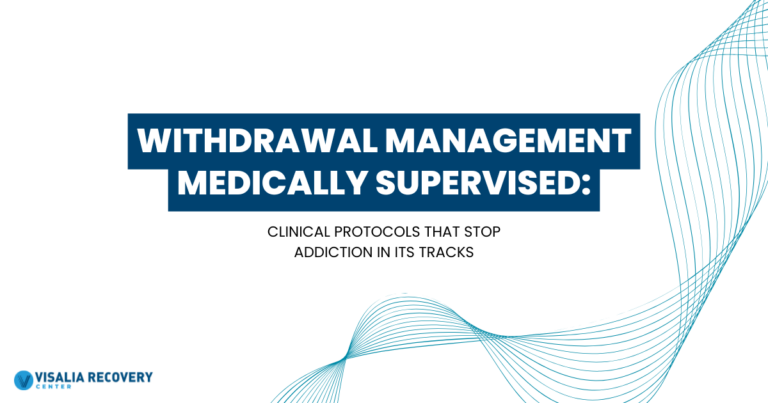 WITHDRAWAL MANAGEMENT MEDICALLY SUPERVISED:

CLINICAL PROTOCOLS THAT STOP ADDICTION IN ITS TRACKS

VISALIA RECOVERY CENTER